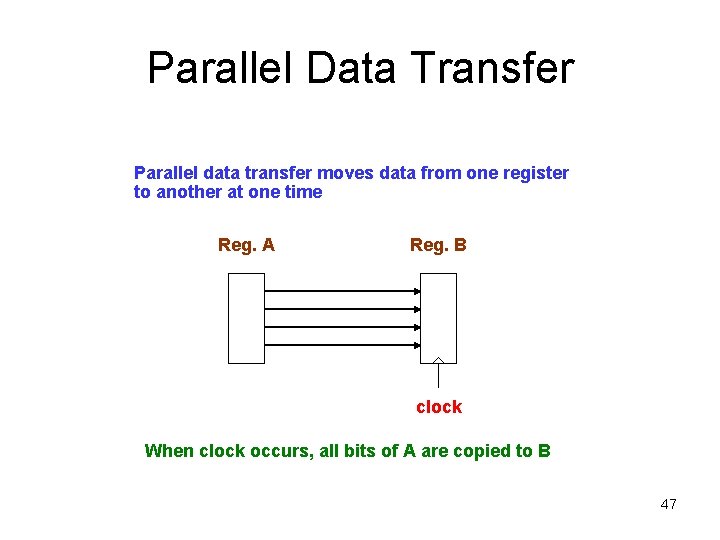 Parallel Data Transfer

Parallel data transfer moves data from one register to another at one time

Reg. A

Reg. B

clock

When clock occurs, all bits of A are copied to B

47